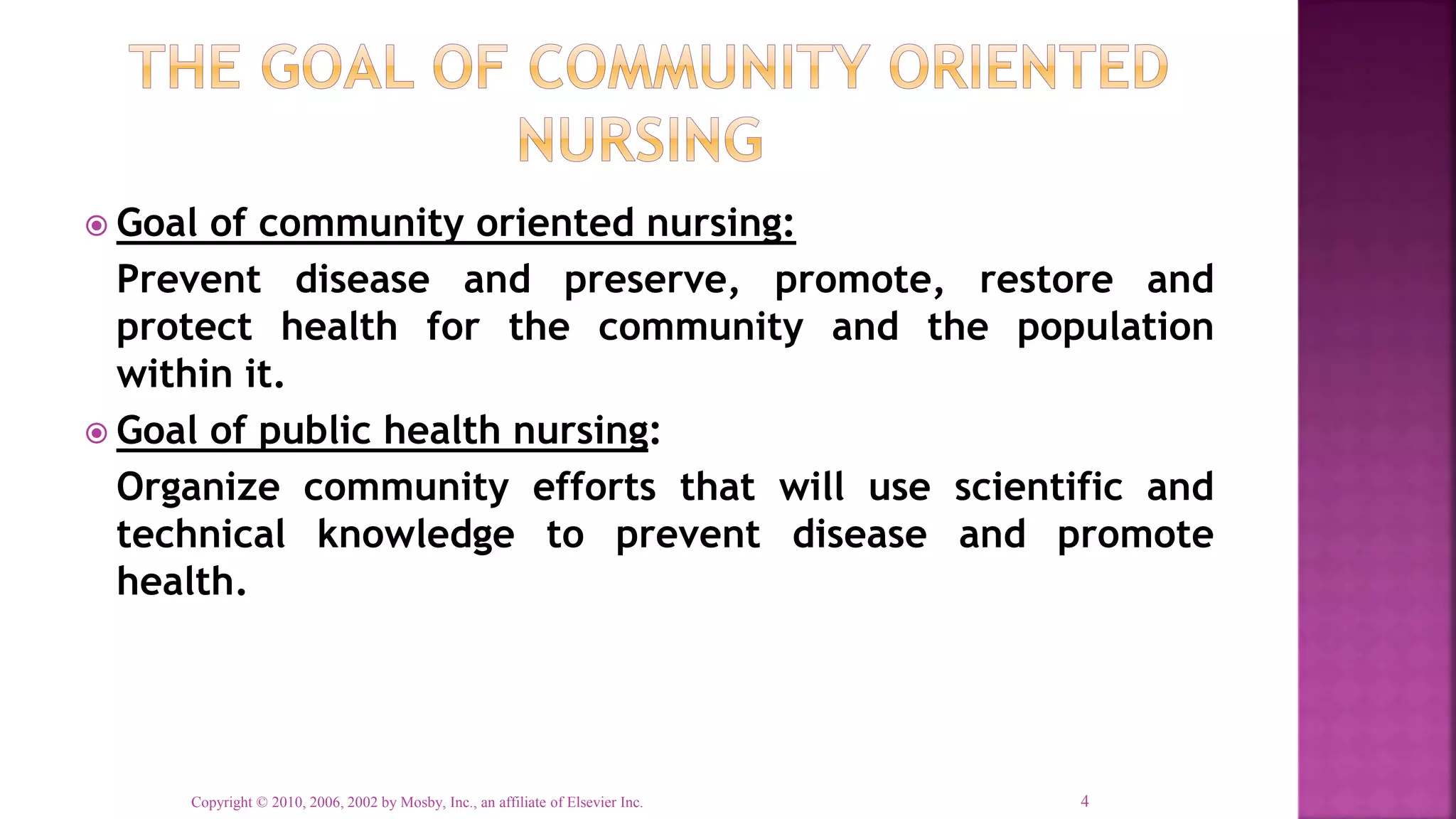 THE GOAL OF COMMUNITY ORIENTED NURSING

Goal of community oriented nursing:

Prevent disease and preserve, promote, restore and protect health for the community and the population within it.

Goal of public health nursing:

Organize community efforts that will use scientific and technical knowledge to prevent disease and promote health.

Copyright © 2010, 2006, 2002 by Mosby, Inc., an affiliate of Elsevier Inc.

4